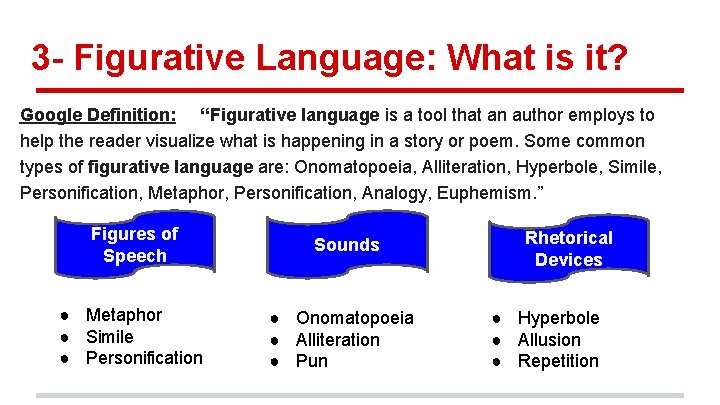 3- Figurative Language: What is it?

Google Definition: “Figurative language is a tool that an author employs to help the reader visualize what is happening in a story or poem. Some common types of figurative language are: Onomatopoeia, Alliteration, Hyperbole, Simile, Personification, Metaphor, Personification, Analogy, Euphemism.”

Figures of Speech

- Metaphor
- Simile
- Personification

Sounds

- Onomatopoeia
- Alliteration
- Pun

Rhetorical Devices

- Hyperbole
- Allusion
- Repetition